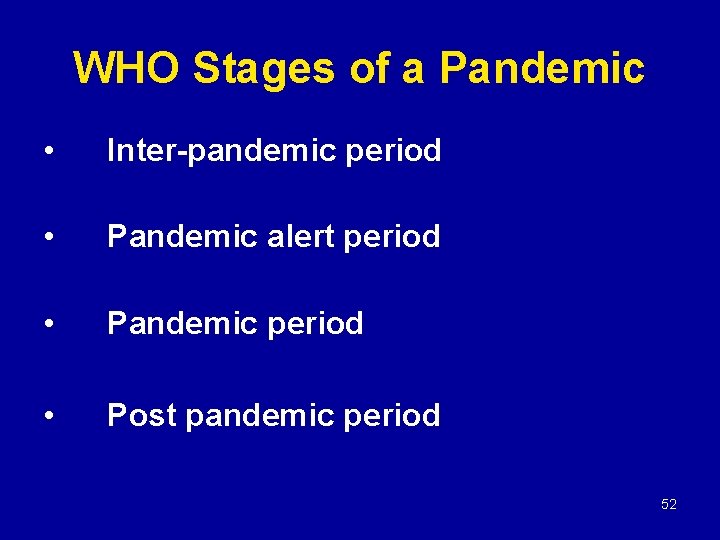 WHO Stages of a Pandemic

• Inter-pandemic period

• Pandemic alert period

• Pandemic period

• Post pandemic period

52